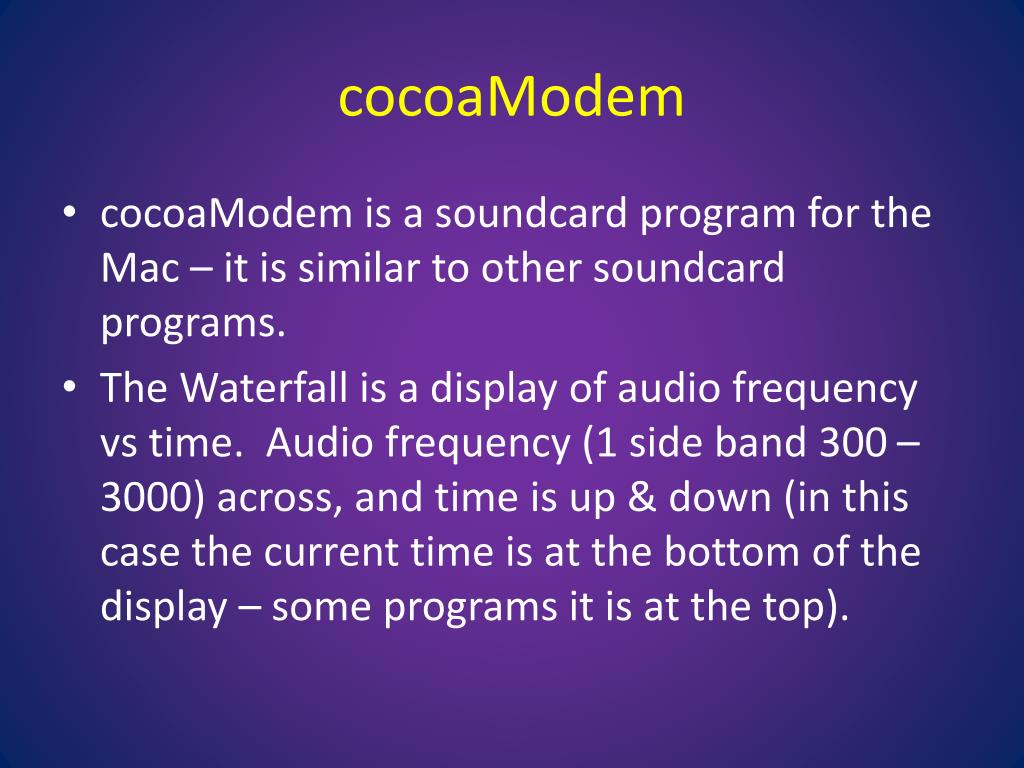 cocoaModem

• cocoaModem is a soundcard program for the Mac – it is similar to other soundcard programs.
• The Waterfall is a display of audio frequency vs time. Audio frequency (1 side band 300 – 3000) across, and time is up & down (in this case the current time is at the bottom of the display – some programs it is at the top).